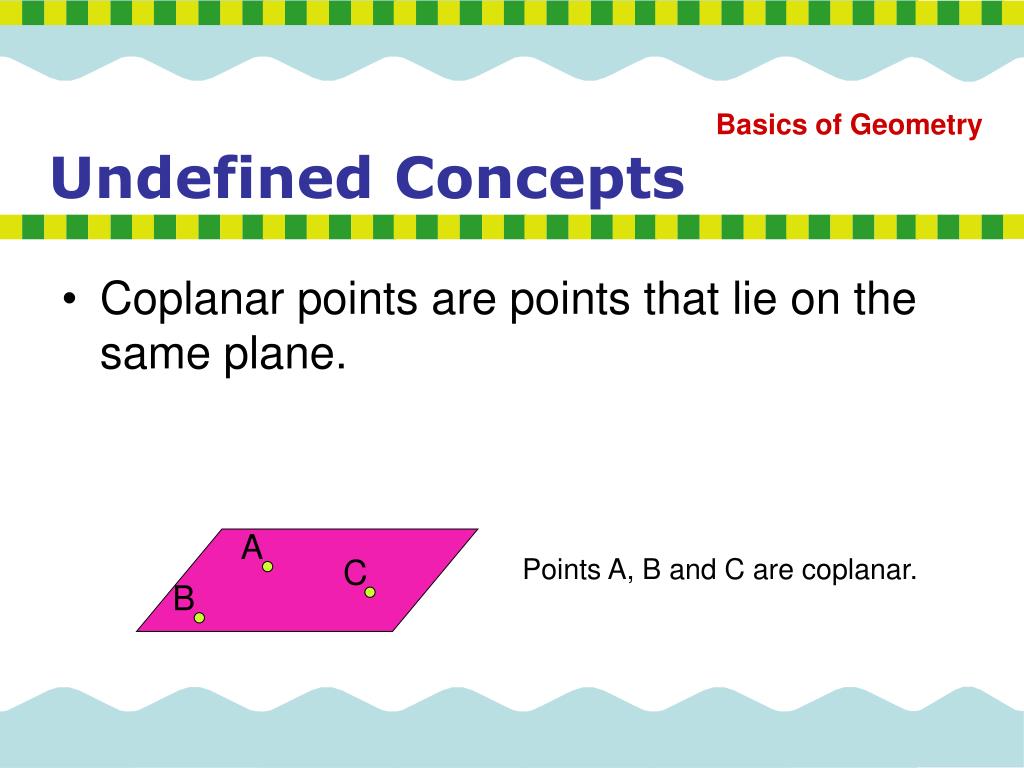 Basics of Geometry

Undefined Concepts

• Coplanar points are points that lie on the same plane.

A
C
B

Points A, B and C are coplanar.